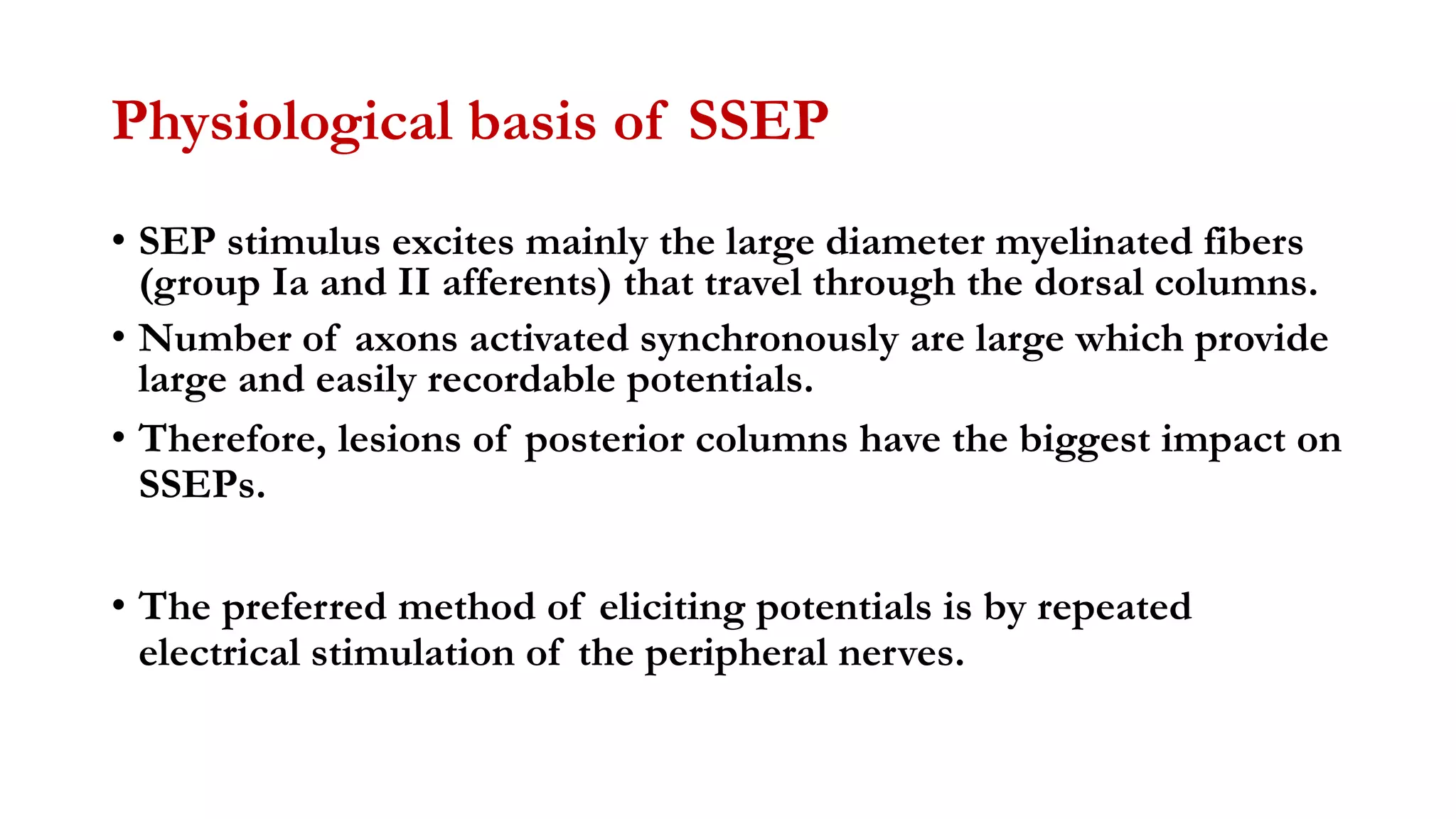 Physiological basis of SSEP

• SEP stimulus excites mainly the large diameter myelinated fibers (group Ia and II afferents) that travel through the dorsal columns.

• Number of axons activated synchronously are large which provide large and easily recordable potentials.

• Therefore, lesions of posterior columns have the biggest impact on SSEPs.

• The preferred method of eliciting potentials is by repeated electrical stimulation of the peripheral nerves.